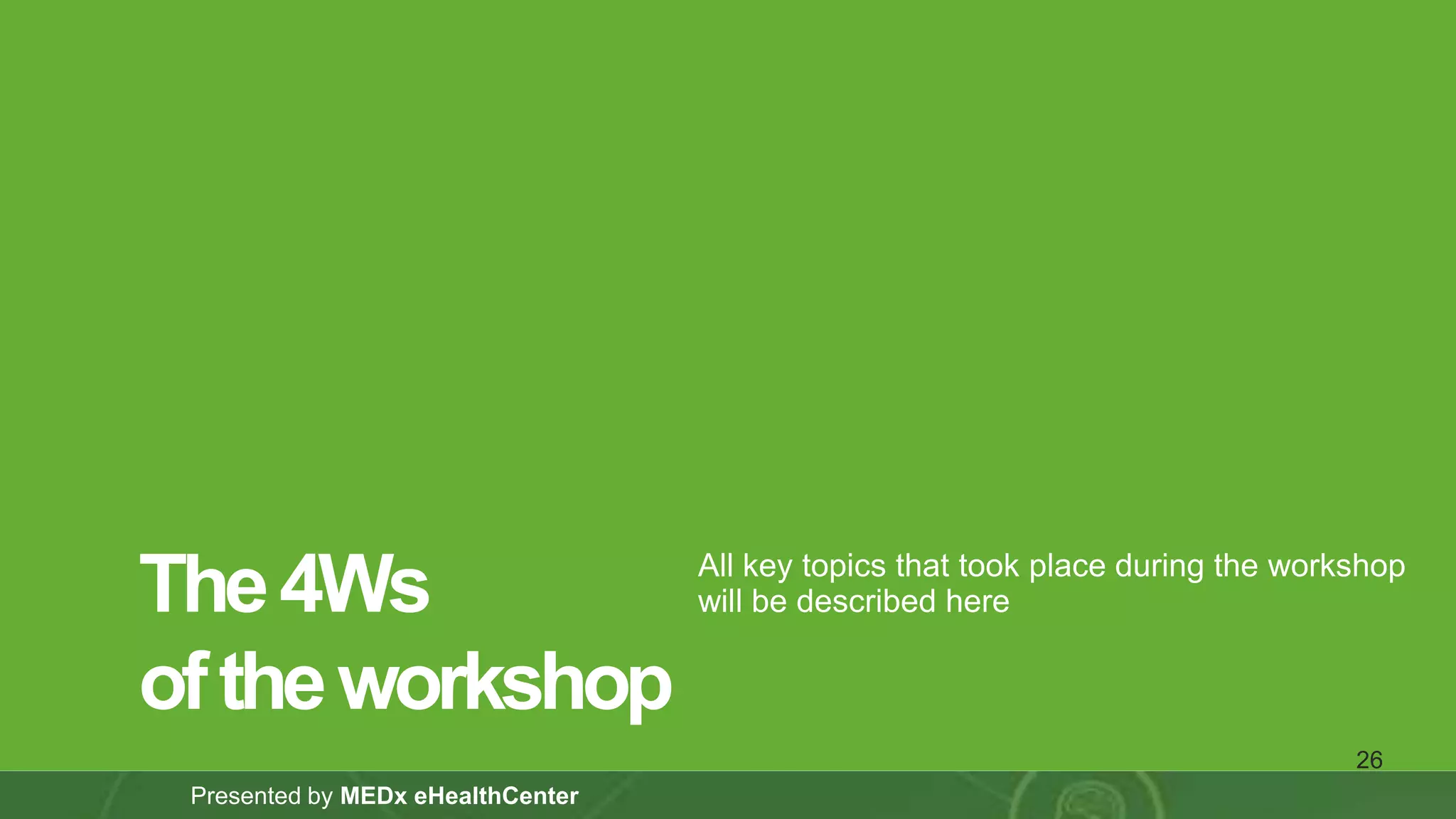 The 4Ws of the workshop

All key topics that took place during the workshop will be described here

26

Presented by MEDx eHealthCenter